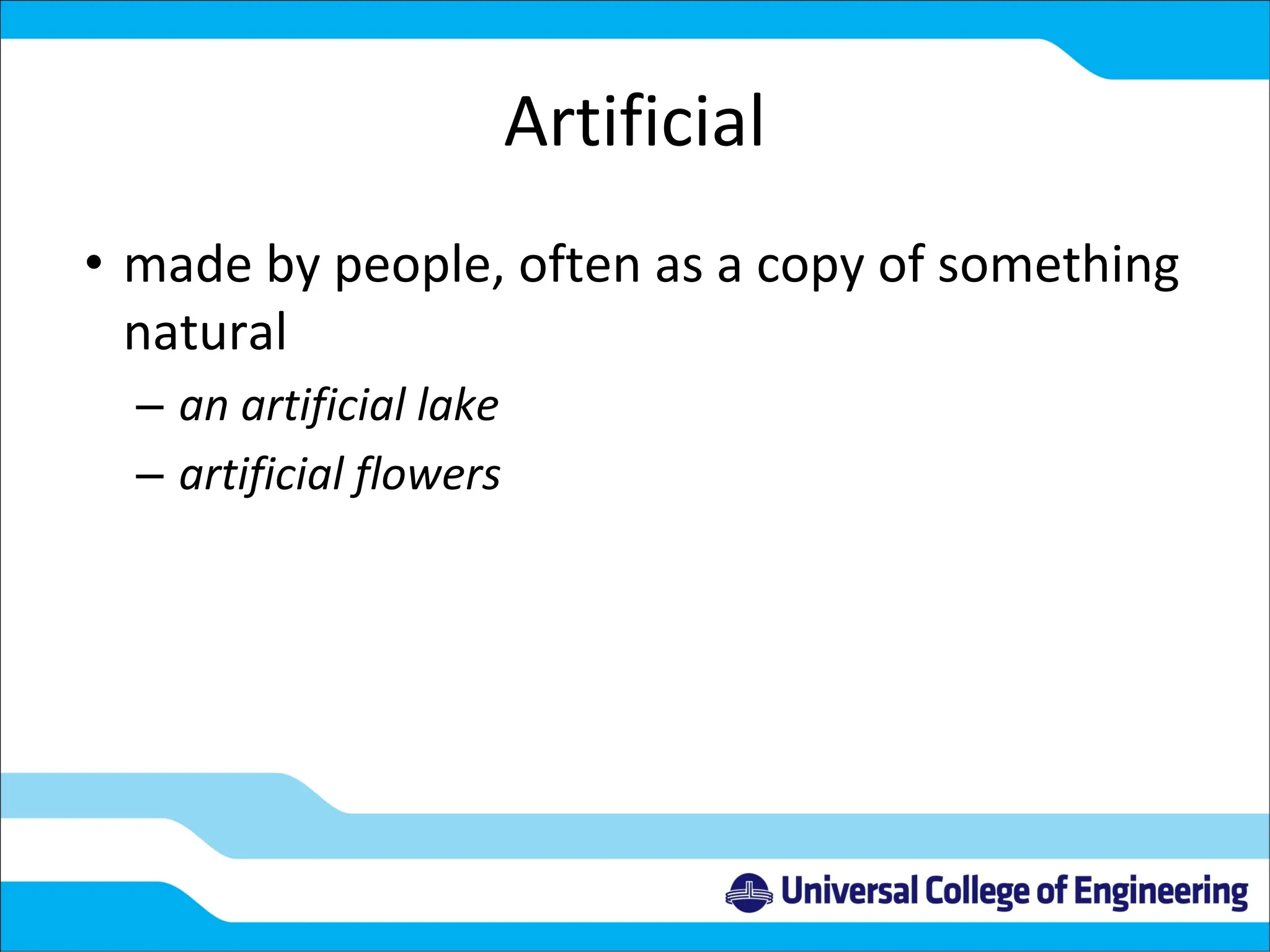 Artificial

• made by people, often as a copy of something natural

– an artificial lake

– artificial flowers

Universal College of Engineering